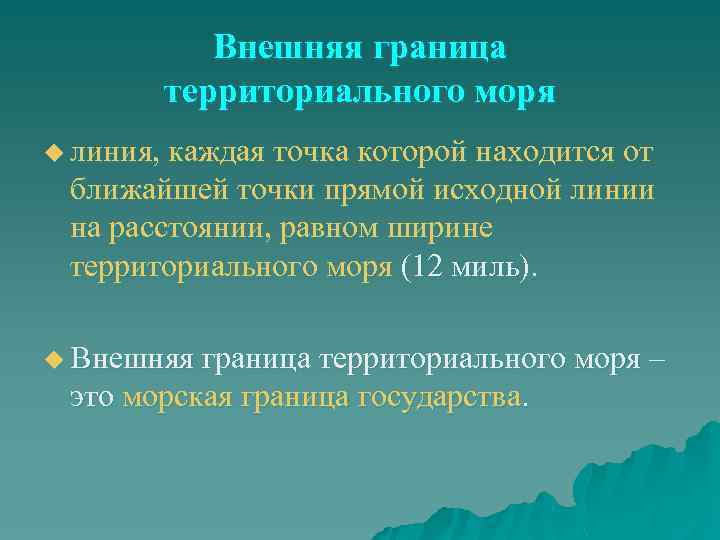 Внешняя граница территориального моря

линия, каждая точка которой находится от ближайшей точки прямой исходной линии на расстоянии, равном ширине территориального моря (12 миль).

Внешняя граница территориального моря – это морская граница государства.